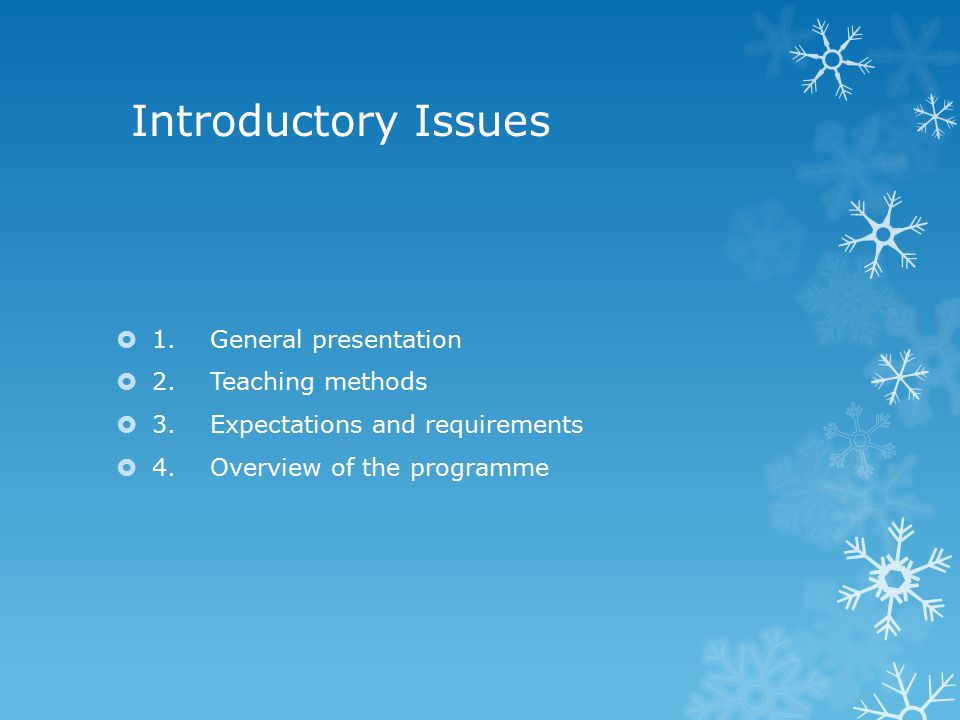 Introductory Issues

1. General presentation
2. Teaching methods
3. Expectations and requirements
4. Overview of the programme